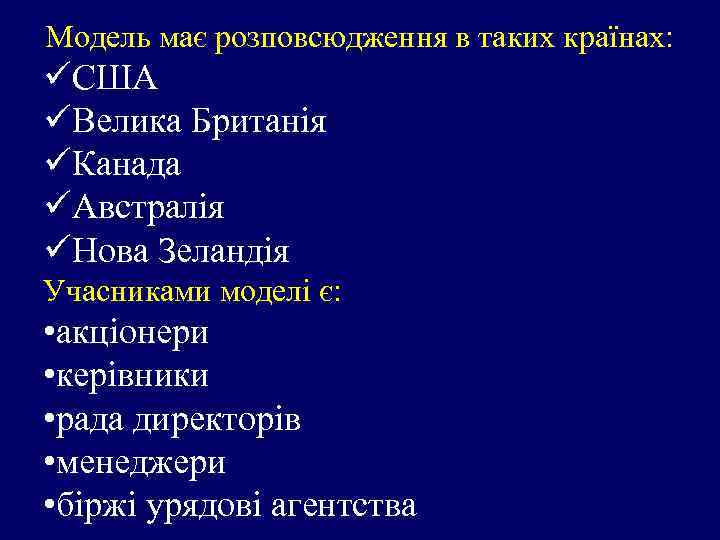 Модель має розповсюдження в таких країнах:
✓США
✓Велика Британія
✓Канада
✓Австралія
✓Нова Зеландія
Учасниками моделі є:
•акціонери
•керівники
•рада директорів
•менеджери
•біржі урядові агентства